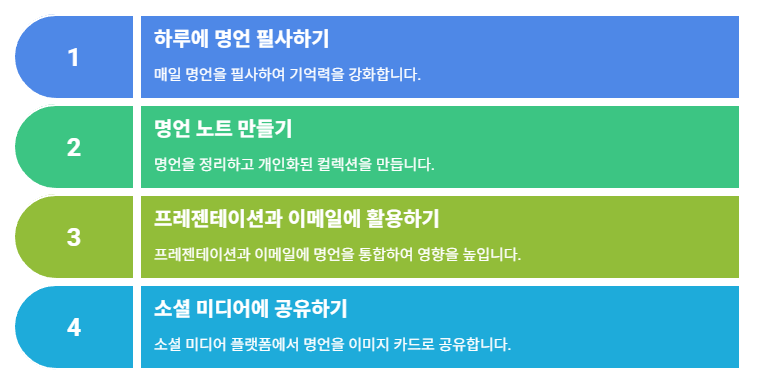 1

하루에 명언 필사하기

매일 명언을 필사하여 기억력을 강화합니다.

2

명언 노트 만들기

명언을 정리하고 개인화된 컬렉션을 만듭니다.

3

프레젠테이션과 이메일에 활용하기

프레젠테이션과 이메일에 명언을 통합하여 영향을 높입니다.

4

소셜 미디어에 공유하기

소셜 미디어 플랫폼에서 명언을 이미지 카드로 공유합니다.